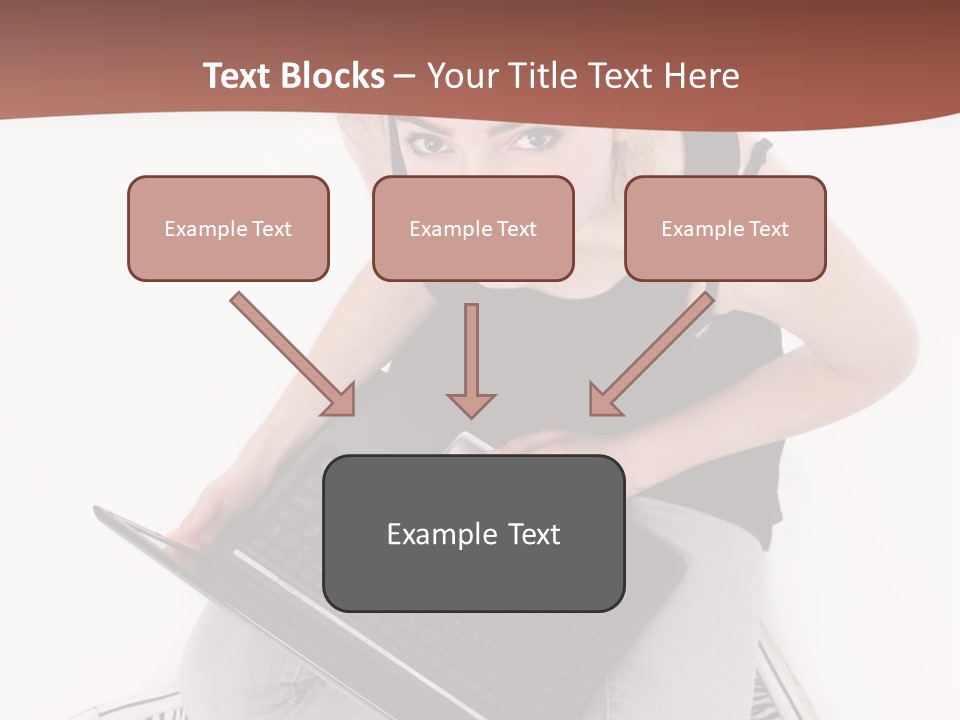 Text Blocks – Your Title Text Here

Example Text

Example Text

Example Text

Example Text